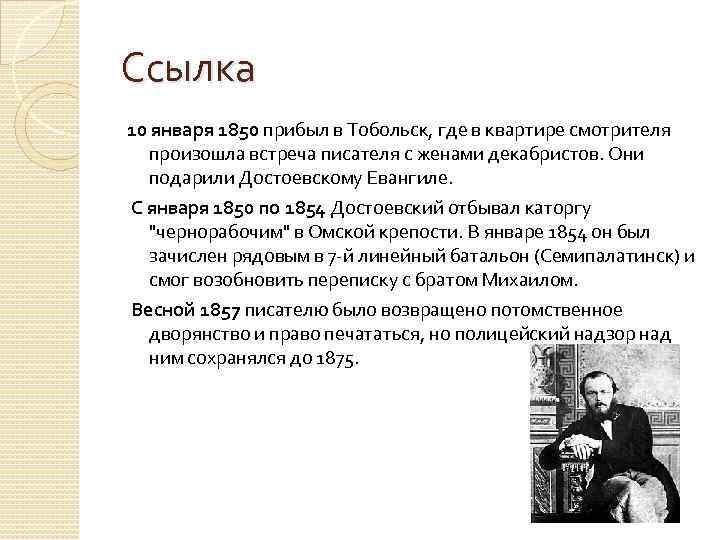 Ссылка

10 января 1850 прибыл в Тобольск, где в квартире смотрителя произошла встреча писателя с женами декабристов. Они подарили Достоевскому Евангиле.

С января 1850 по 1854 Достоевский отбывал каторгу "чернорабочим" в Омской крепости. В январе 1854 он был зачислен рядовым в 7-й линейный батальон (Семипалатинск) и смог возобновить переписку с братом Михаилом.

Весной 1857 писателю было возвращено потомственное дворянство и право печататься, но полицейский надзор над ним сохранялся до 1875.